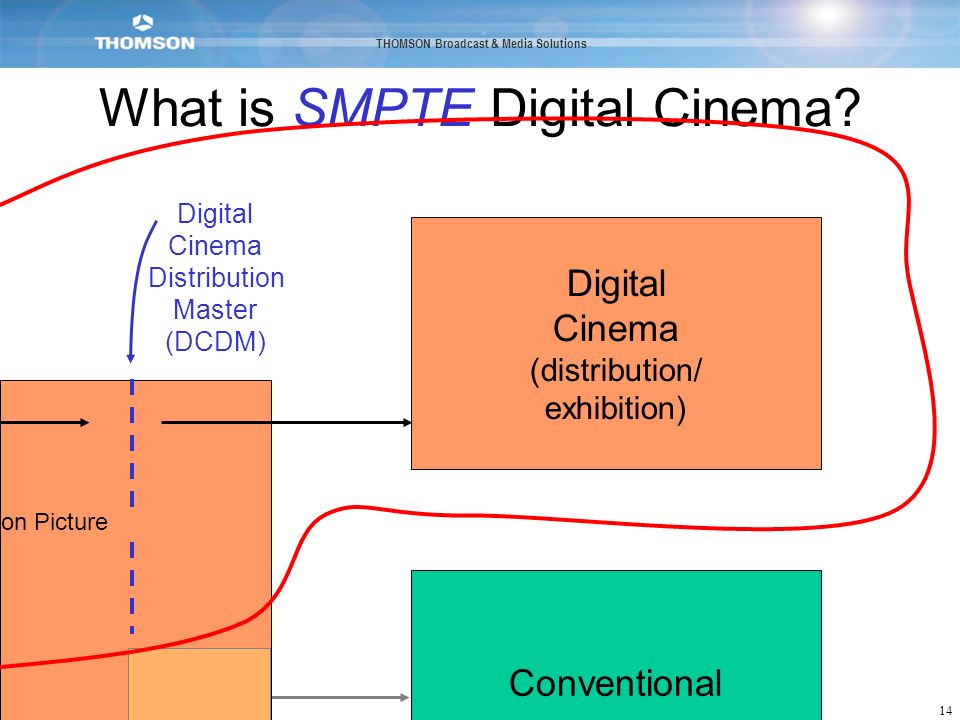 THOMSON

THOMSON Broadcast & Media Solutions

What is SMPTE Digital Cinema?

Digital Cinema Distribution Master (DCDM)

Digital Cinema (distribution/ exhibition)

on Picture

Conventional

14